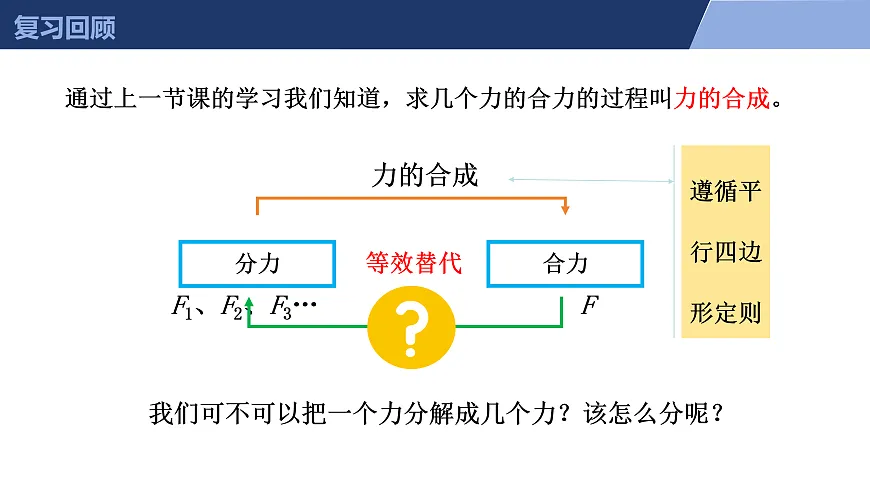 复习回顾

通过上一节课的学习我们知道，求几个力的合力的过程叫力的合成。

力的合成

遵循平行四边形定则

分力

等效替代

合力

$F_1$、$F_2$、$F_3$…

?

$F$

我们可不可以把一个力分解成几个力？该怎么分呢？